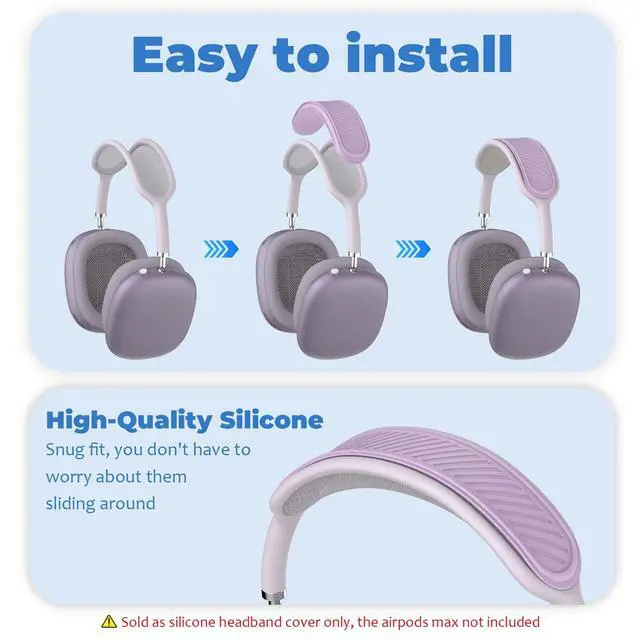 Easy to install

High-Quality Silicone

Snug fit, you don't have to worry about them sliding around

⚠ Sold as silicone headband cover only, the airpods max not included